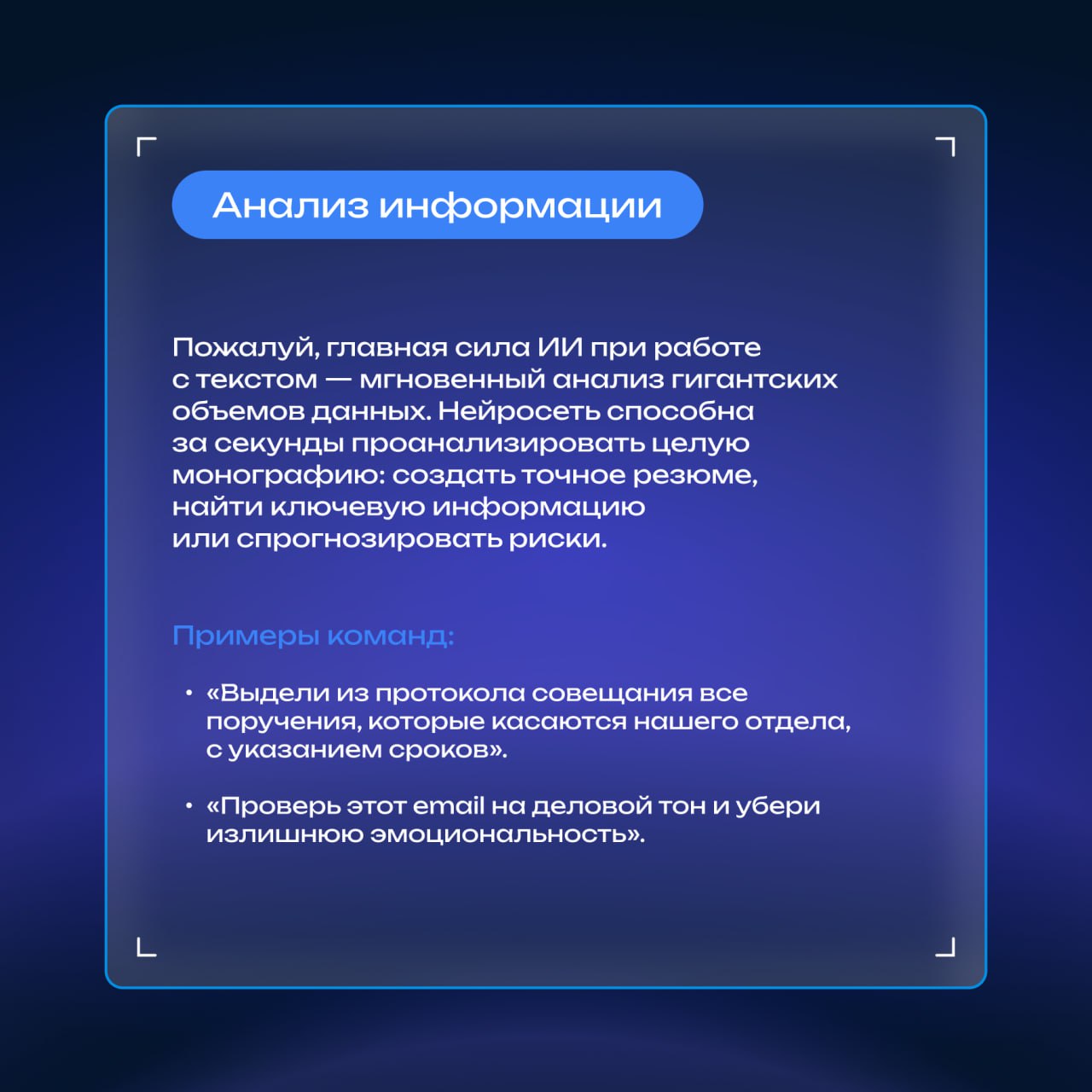 Анализ информации

Пожалуй, главная сила ИИ при работе с текстом — мгновенный анализ гигантских объемов данных. Нейросеть способна за секунды проанализировать целую монографию: создать точное резюме, найти ключевую информацию или спрогнозировать риски.

Примеры команд:

• «Выдели из протокола совещания все поручения, которые касаются нашего отдела, с указанием сроков».

• «Проверь этот email на деловой тон и убери излишнюю эмоциональность».